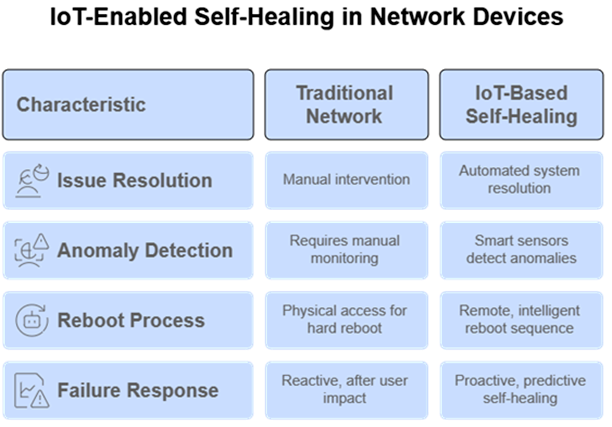 IoT-Enabled Self-Healing in Network Devices

| Characteristic | Traditional Network | IoT-Based Self-Healing |
|---|---|---|
| Issue Resolution | Manual intervention | Automated system resolution |
| Anomaly Detection | Requires manual monitoring | Smart sensors detect anomalies |
| Reboot Process | Physical access for hard reboot | Remote, intelligent reboot sequence |
| Failure Response | Reactive, after user impact | Proactive, predictive self-healing |